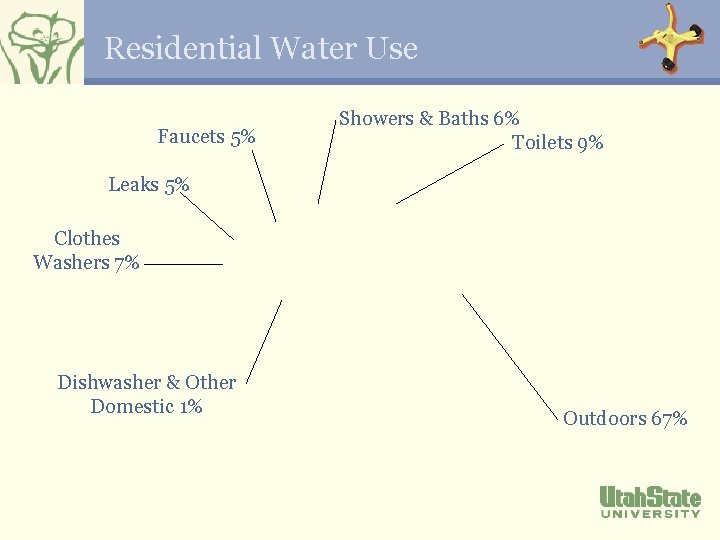 Residential Water Use

Showers & Baths 6%

Faucets 5%

Toilets 9%

Leaks 5%

Clothes
Washers 7%

Dishwasher & Other
Domestic 1%

Outdoors 67%

UtahState
UNIVERSITY